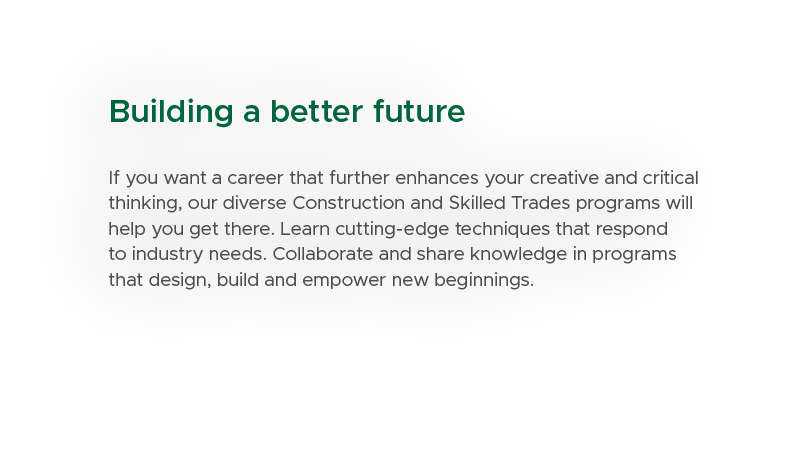 Building a better future

If you want a career that further enhances your creative and critical thinking, our diverse Construction and Skilled Trades programs will help you get there. Learn cutting-edge techniques that respond to industry needs. Collaborate and share knowledge in programs that design, build and empower new beginnings.